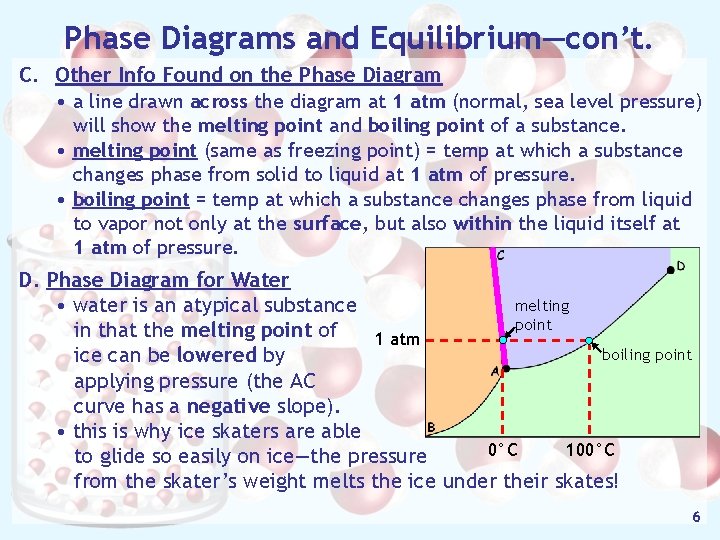 Phase Diagrams and Equilibrium—con't.

C. Other Info Found on the Phase Diagram

• a line drawn across the diagram at 1 atm (normal, sea level pressure) will show the melting point and boiling point of a substance.

• melting point (same as freezing point) = temp at which a substance changes phase from solid to liquid at 1 atm of pressure.

• boiling point = temp at which a substance changes phase from liquid to vapor not only at the surface, but also within the liquid itself at 1 atm of pressure.

D. Phase Diagram for Water

• water is an atypical substance in that the melting point of ice can be lowered by applying pressure (the AC curve has a negative slope).

• this is why ice skaters are able to glide so easily on ice—the pressure from the skater's weight melts the ice under their skates!

C
D
melting point
1 atm
boiling point
A
B
0°C
100°C

6